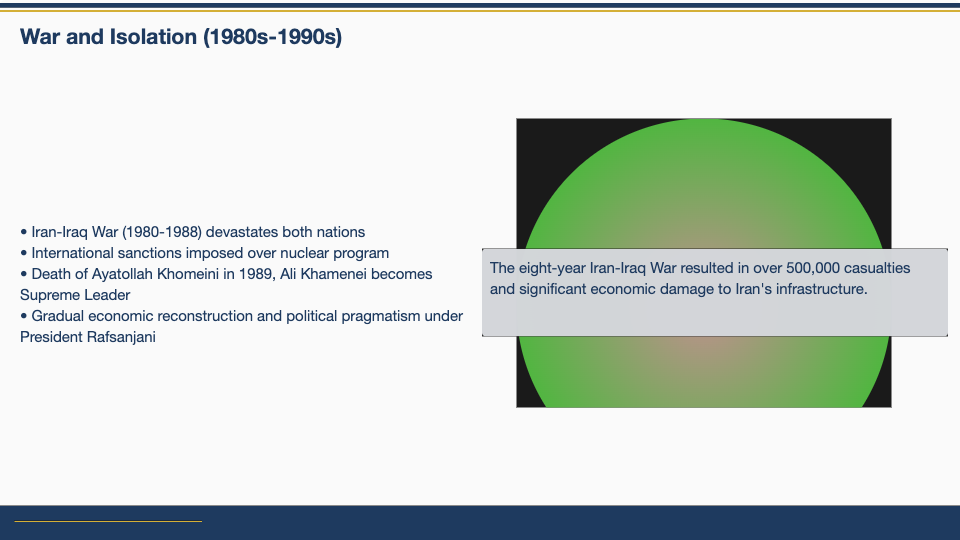 War and Isolation (1980s-1990s)

• Iran-Iraq War (1980-1988) devastates both nations
• International sanctions imposed over nuclear program
• Death of Ayatollah Khomeini in 1989, Ali Khamenei becomes Supreme Leader
• Gradual economic reconstruction and political pragmatism under President Rafsanjani

The eight-year Iran-Iraq War resulted in over 500,000 casualties and significant economic damage to Iran's infrastructure.